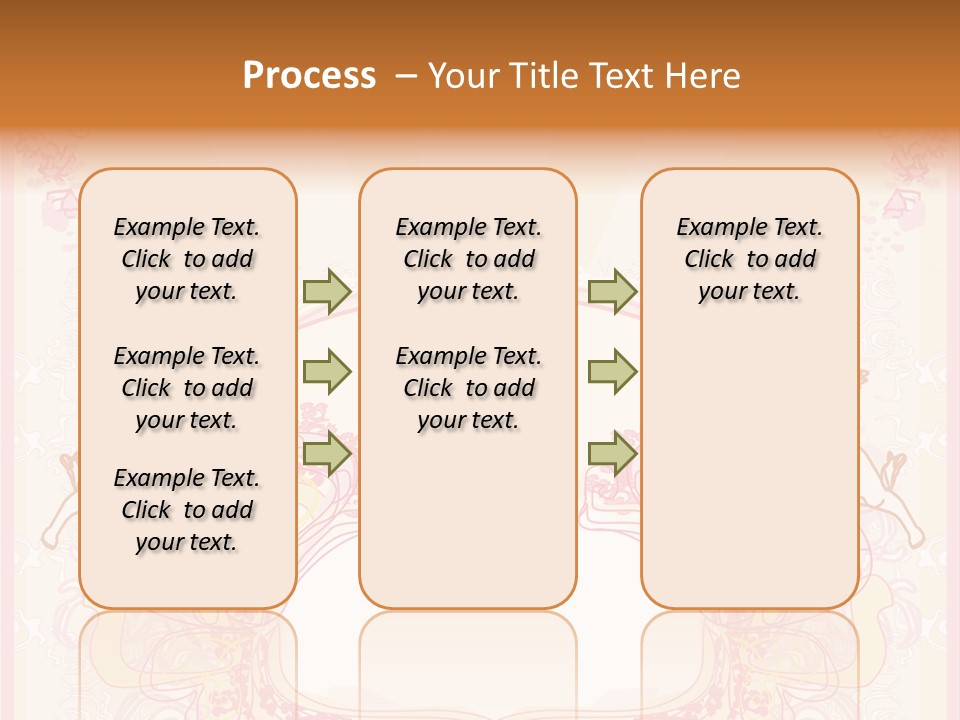 Process – Your Title Text Here

Example Text. Click to add your text.

Example Text. Click to add your text.

Example Text. Click to add your text.

Example Text. Click to add your text.

Example Text. Click to add your text.

Example Text. Click to add your text.